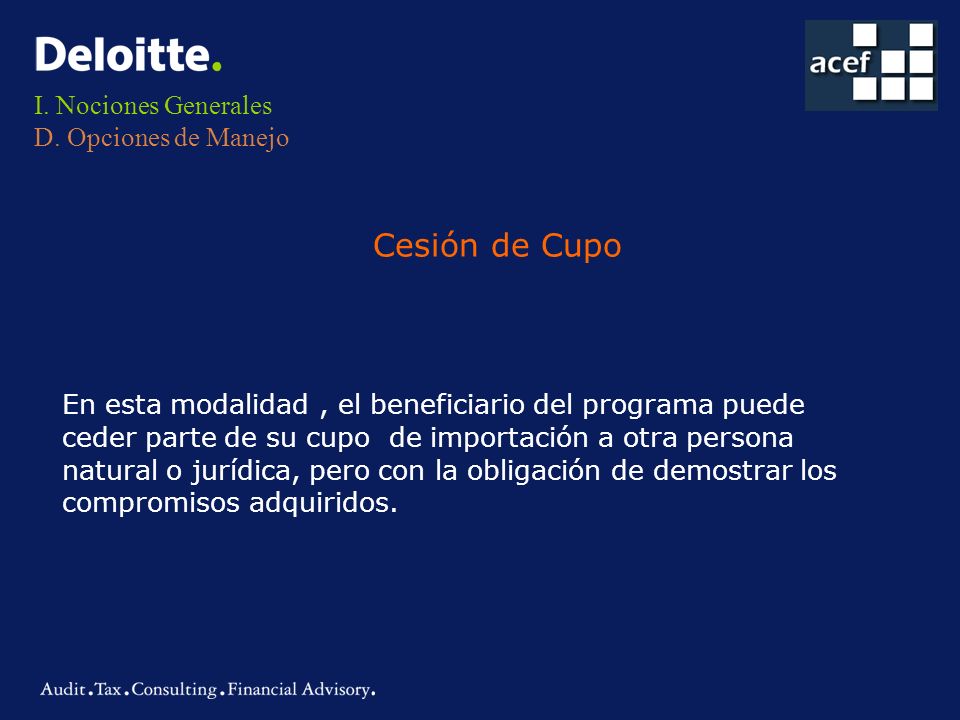 Deloitte.

acef

I. Nociones Generales
D. Opciones de Manejo

Cesión de Cupo

En esta modalidad , el beneficiario del programa puede ceder parte de su cupo de importación a otra persona natural o jurídica, pero con la obligación de demostrar los compromisos adquiridos.

Audit.Tax.Consulting.Financial Advisory.